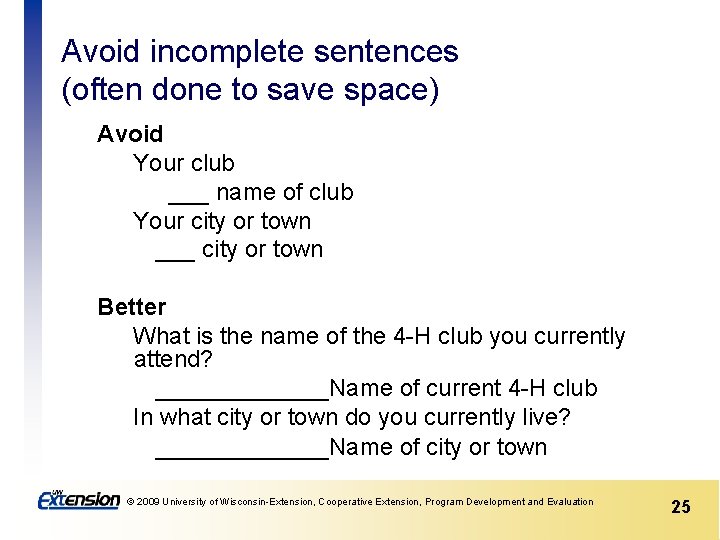 Avoid incomplete sentences (often done to save space)

Avoid

Your club

___ name of club

Your city or town

___ city or town

Better

What is the name of the 4-H club you currently attend?

_____________Name of current 4-H club

In what city or town do you currently live?

_____________Name of city or town

UW Extension © 2009 University of Wisconsin-Extension, Cooperative Extension, Program Development and Evaluation

25